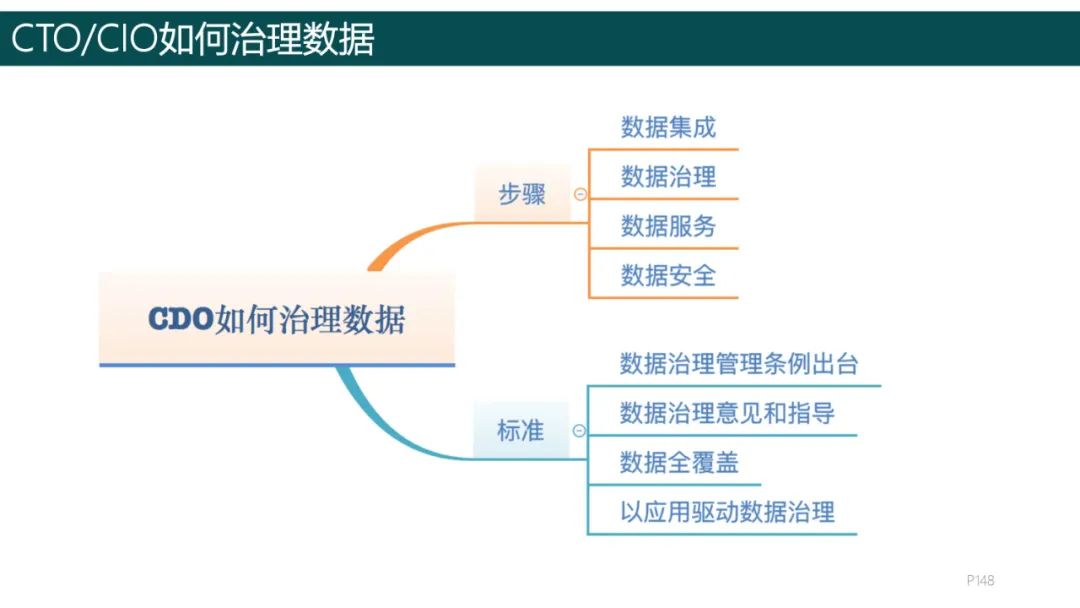 CTO/CIO如何治理数据

CDO如何治理数据

步骤

数据集成

数据治理

数据服务

数据安全

标准

数据治理管理条例出台

数据治理意见和指导

数据全覆盖

以应用驱动数据治理

P148